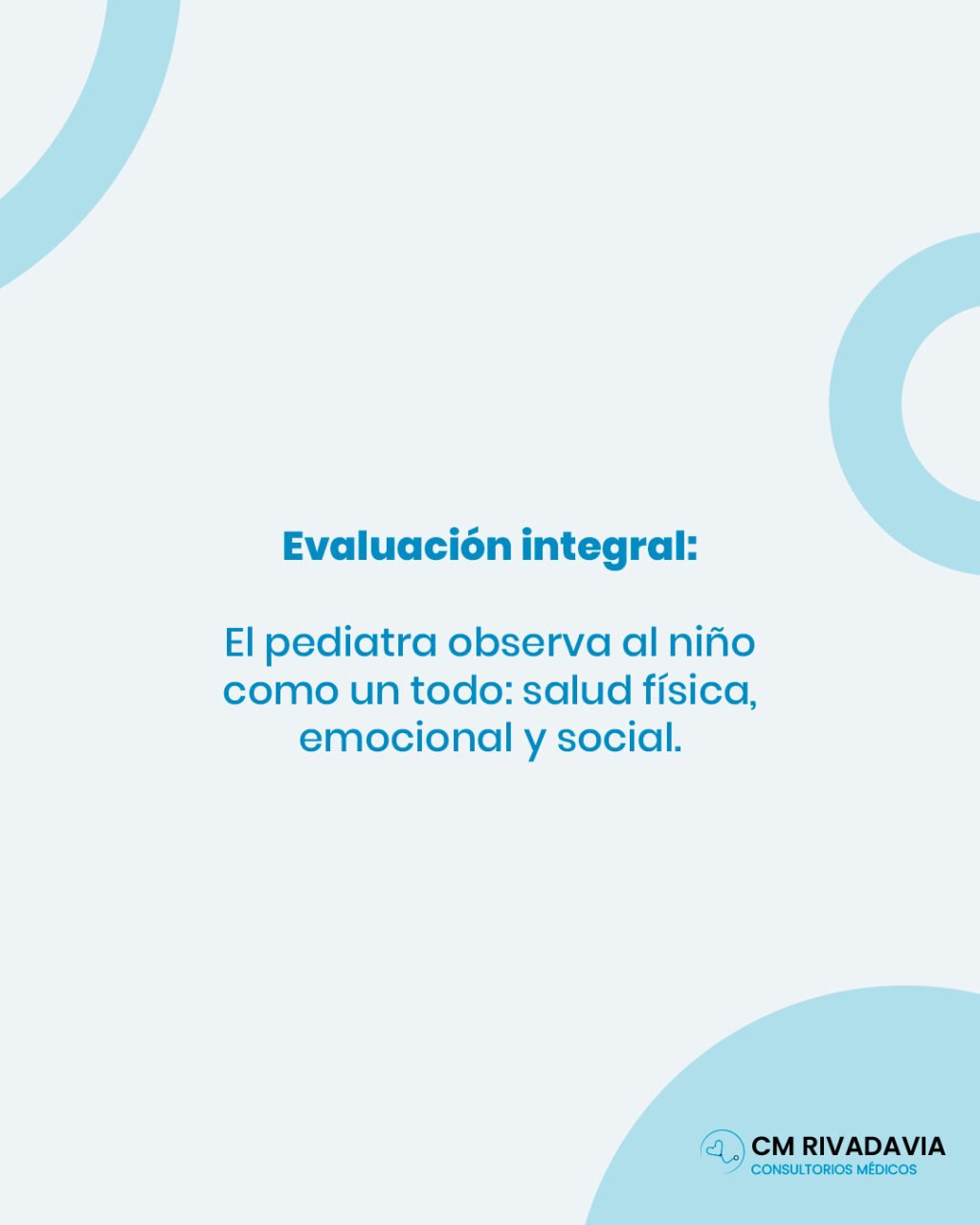 Evaluación integral:

El pediatra observa al niño como un todo: salud física, emocional y social.

CM RIVADAVIA
CONSULTORIOS MÉDICOS